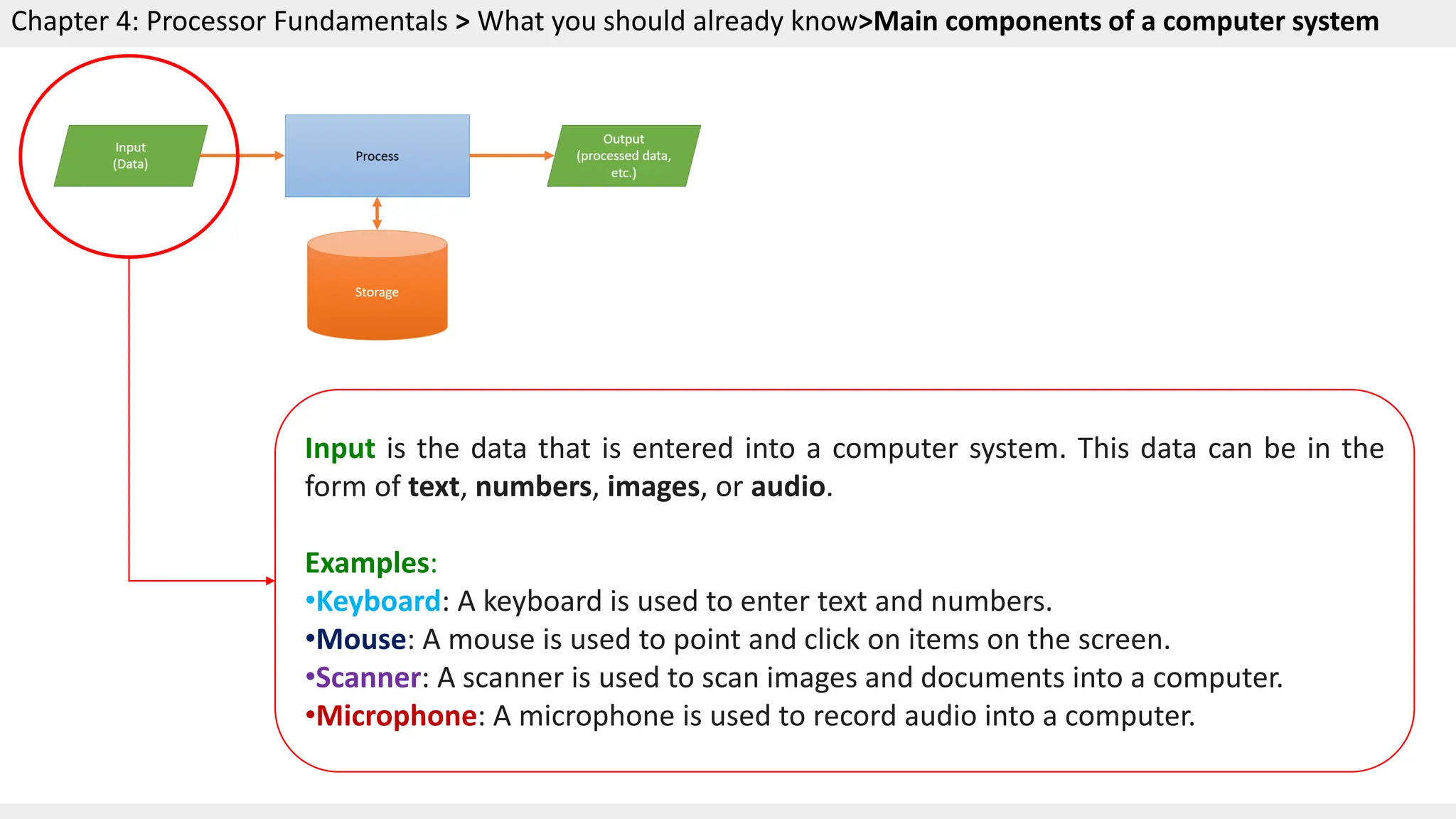 Chapter 4: Processor Fundamentals > What you should already know>Main components of a computer system

Input (Data)

Process

Output (processed data, etc.)

Storage

Input is the data that is entered into a computer system. This data can be in the form of text, numbers, images, or audio.

Examples:
•Keyboard: A keyboard is used to enter text and numbers.
•Mouse: A mouse is used to point and click on items on the screen.
•Scanner: A scanner is used to scan images and documents into a computer.
•Microphone: A microphone is used to record audio into a computer.